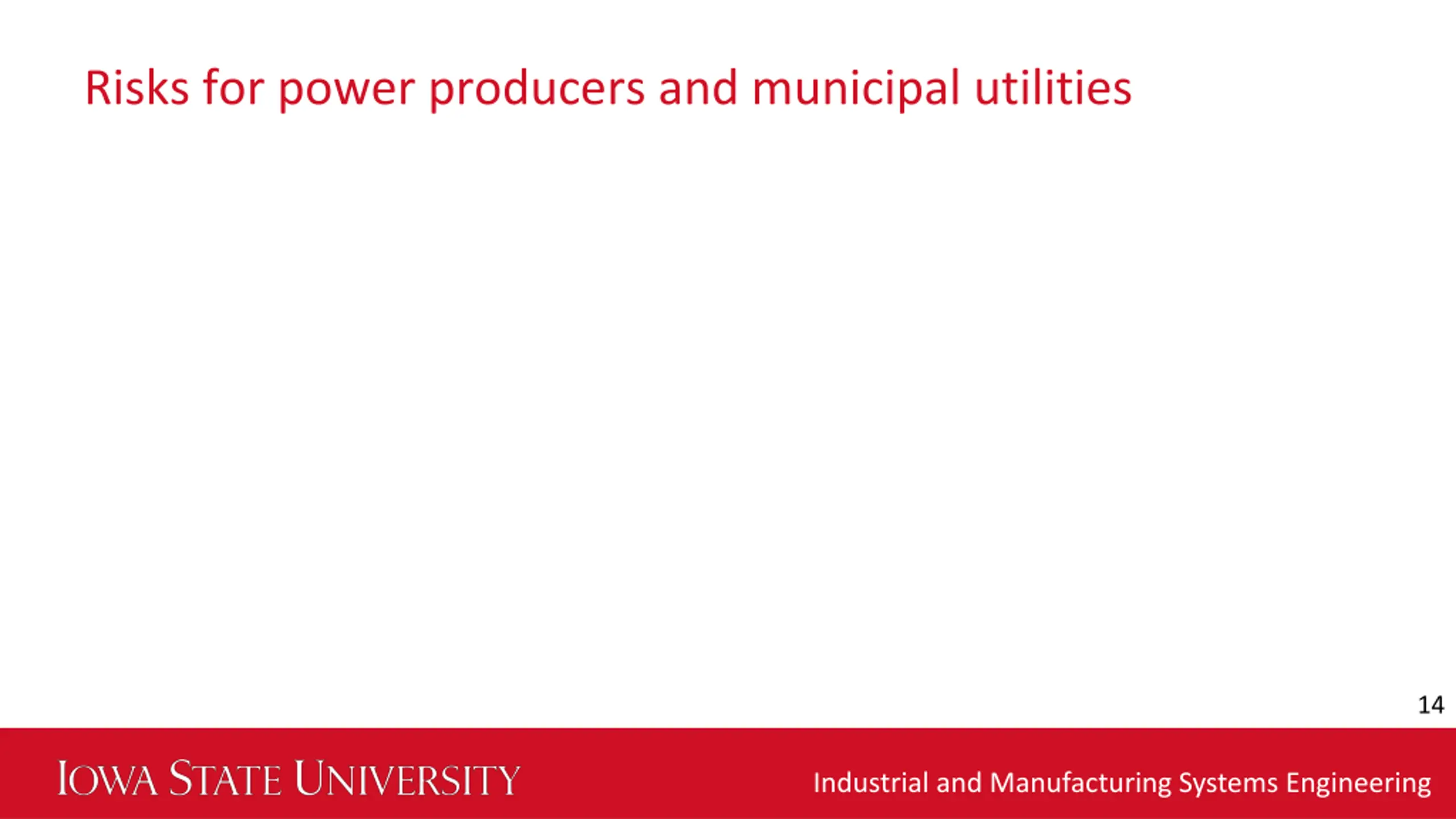 Risks for power producers and municipal utilities

14

IOWA STATE UNIVERSITY

Industrial and Manufacturing Systems Engineering